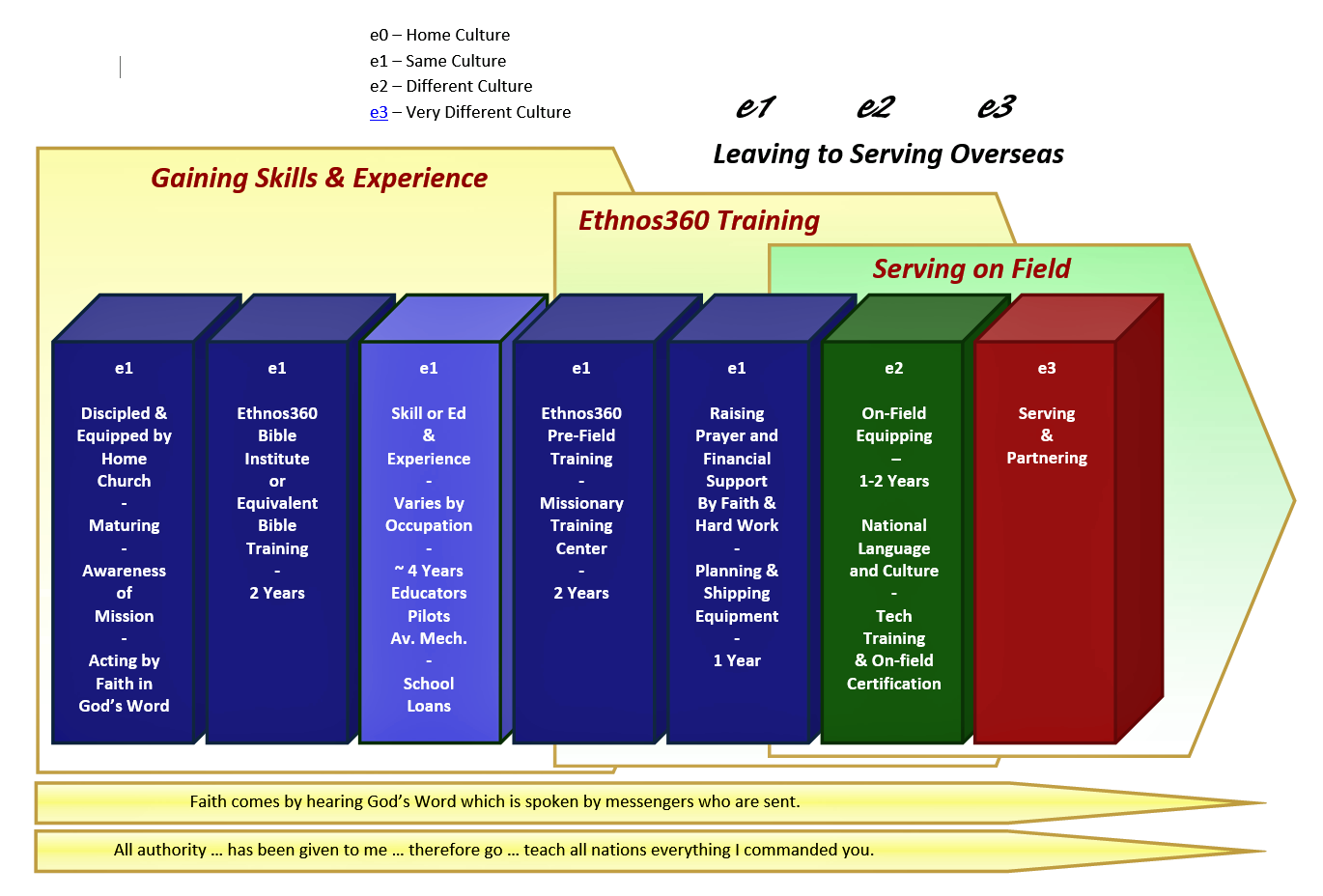 e0 – Home Culture
e1 – Same Culture
e2 – Different Culture
e3 – Very Different Culture

e1 e2 e3
Leaving to Serving Overseas

Gaining Skills & Experience

Ethnos360 Training

Serving on Field

e1
Discipled & Equipped by Home Church
-
Maturing
-
Awareness of Mission
-
Acting by Faith in God's Word

e1
Ethnos360 Bible Institute or Equivalent Bible Training
-
2 Years

e1
Skill or Ed & Experience
-
Varies by Occupation
-
~ 4 Years
Educators
Pilots
Av. Mech.
-
School Loans

e1
Ethnos360 Pre-Field Training
-
Missionary Training Center
-
2 Years

e1
Raising Prayer and Financial Support By Faith & Hard Work
-
Planning & Shipping Equipment
-
1 Year

e2
On-Field Equipping
–
1-2 Years

National Language and Culture
-
Tech Training & On-field Certification

e3
Serving & Partnering

Faith comes by hearing God's Word which is spoken by messengers who are sent.

All authority … has been given to me … therefore go … teach all nations everything I commanded you.